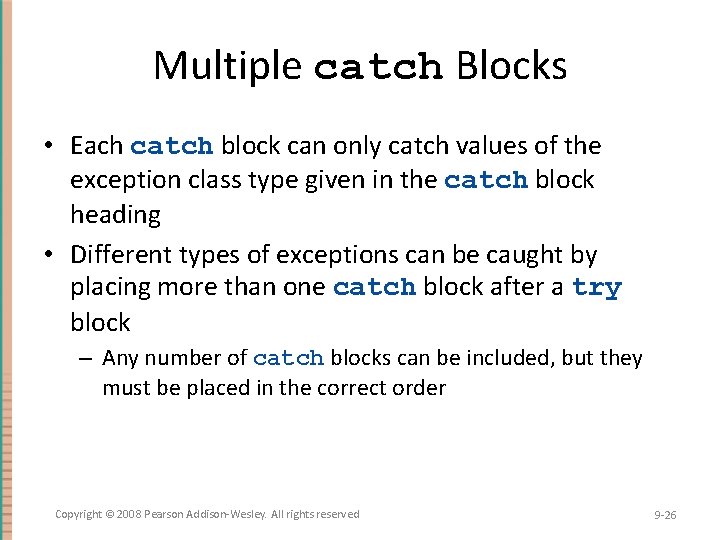 Multiple catch Blocks

• Each catch block can only catch values of the exception class type given in the catch block heading

• Different types of exceptions can be caught by placing more than one catch block after a try block

– Any number of catch blocks can be included, but they must be placed in the correct order

Copyright © 2008 Pearson Addison-Wesley. All rights reserved

9-26